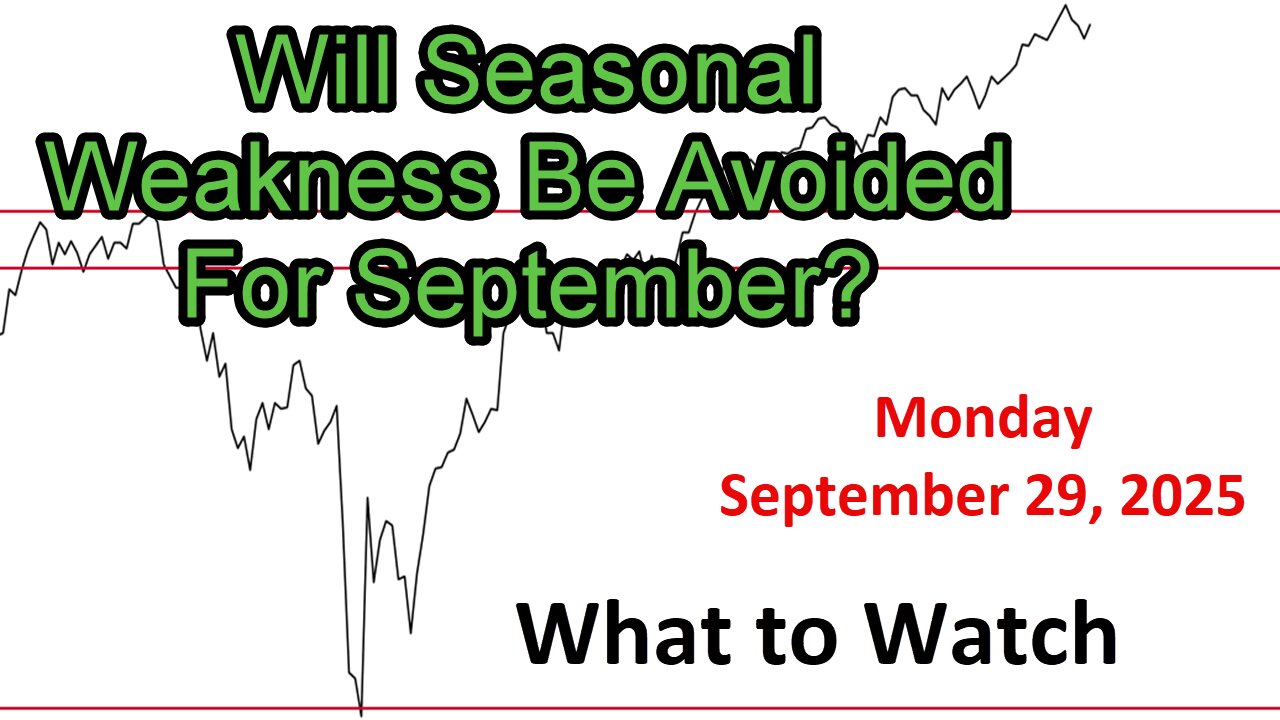 Will Seasonal Weakness Be Avoided For September?

Monday September 29, 2025

What to Watch